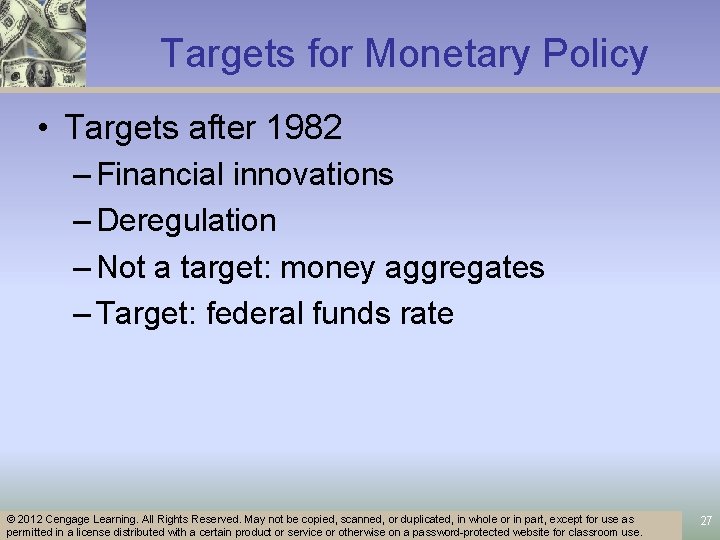 Targets for Monetary Policy

• Targets after 1982
– Financial innovations
– Deregulation
– Not a target: money aggregates
– Target: federal funds rate

© 2012 Cengage Learning. All Rights Reserved. May not be copied, scanned, or duplicated, in whole or in part, except for use as permitted in a license distributed with a certain product or service or otherwise on a password-protected website for classroom use.

27